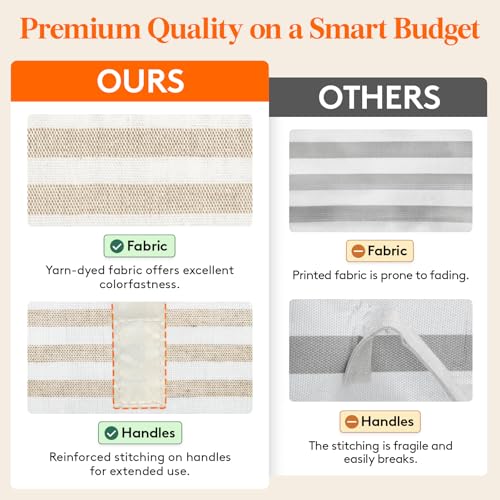 Premium Quality on a Smart Budget

OURS

Fabric

Yarn-dyed fabric offers excellent colorfastness.

Handles

Reinforced stitching on handles for extended use.

OTHERS

Fabric

Printed fabric is prone to fading.

Handles

The stitching is fragile and easily breaks.